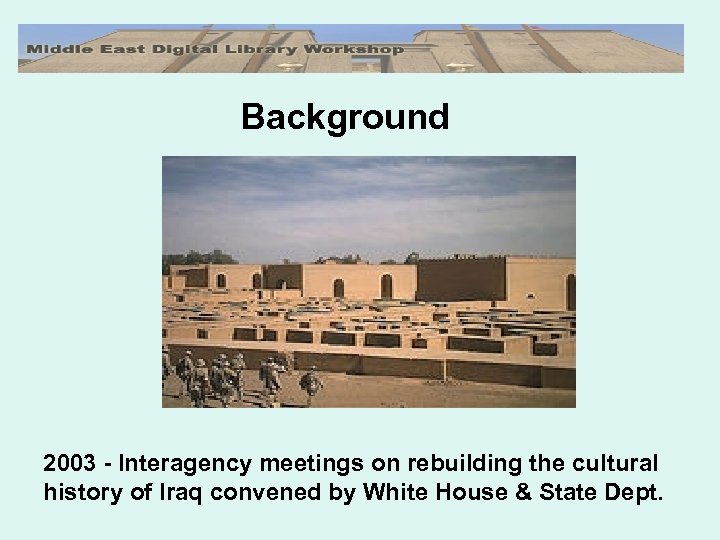 Middle East Digital Library Workshop

Background

2003 - Interagency meetings on rebuilding the cultural history of Iraq convened by White House & State Dept.